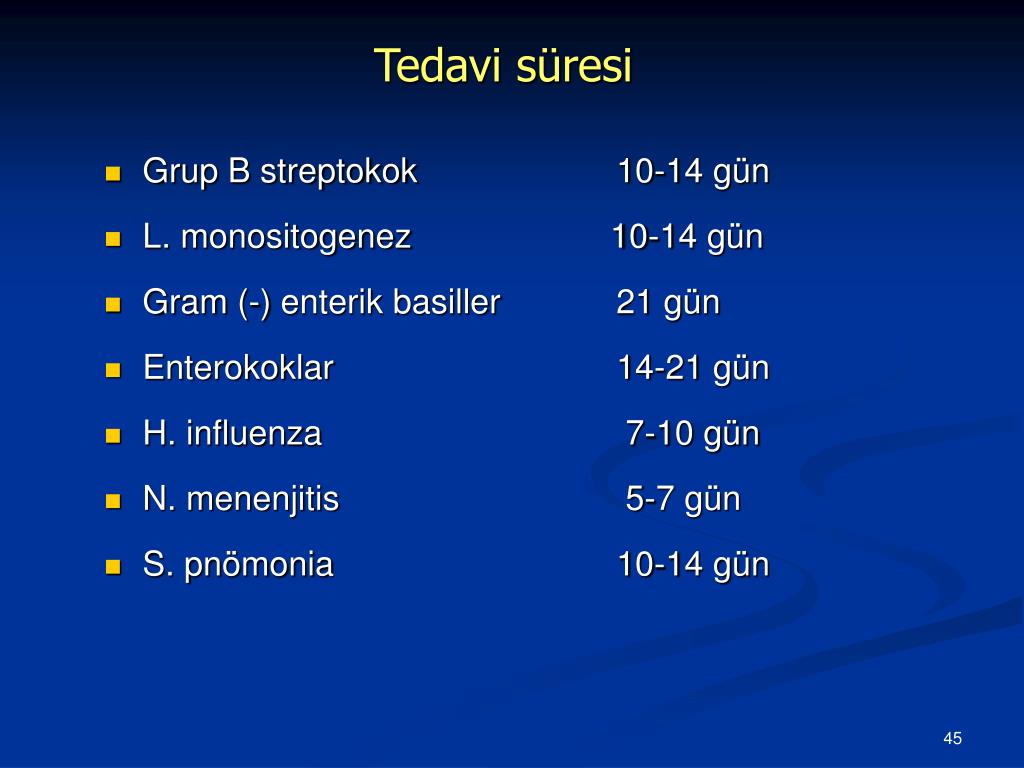 Tedavi süresi

- Grup B streptokok 10-14 gün
- L. monositogenez 10-14 gün
- Gram (-) enterik basiller 21 gün
- Enterokoklar 14-21 gün
- H. influenza 7-10 gün
- N. menenjitis 5-7 gün
- S. pnömonia 10-14 gün

45